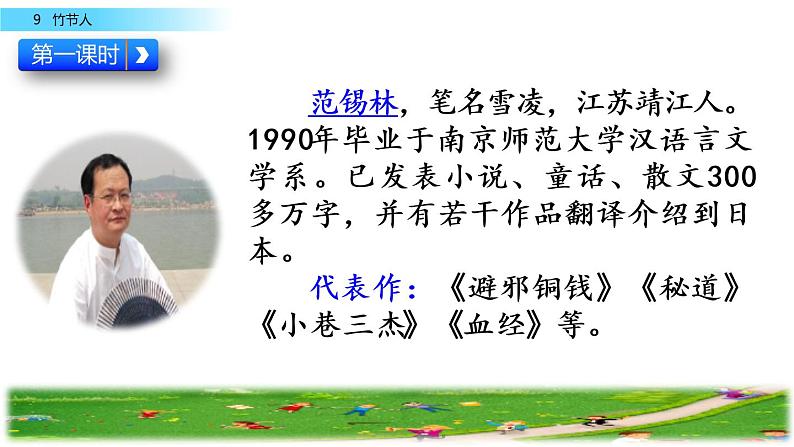 9 竹节人

第一课时

范锡林，笔名雪凌，江苏靖江人。1990年毕业于南京师范大学汉语言文学系。已发表小说、童话、散文300多万字，并有若干作品翻译介绍到日本。

代表作：《避邪铜钱》《秘道》《小巷三杰》《血经》等。